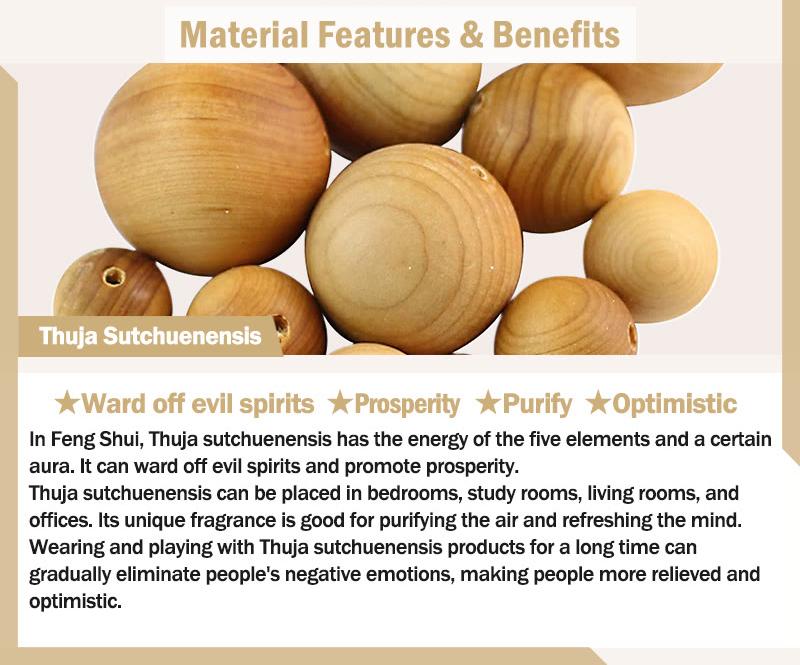 Material Features & Benefits

Thuja Sutchuenensis

★Ward off evil spirits ★Prosperity ★Purify ★Optimistic

In Feng Shui, Thuja sutchuenensis has the energy of the five elements and a certain aura. It can ward off evil spirits and promote prosperity.
Thuja sutchuenensis can be placed in bedrooms, study rooms, living rooms, and offices. Its unique fragrance is good for purifying the air and refreshing the mind.
Wearing and playing with Thuja sutchuenensis products for a long time can gradually eliminate people's negative emotions, making people more relieved and optimistic.